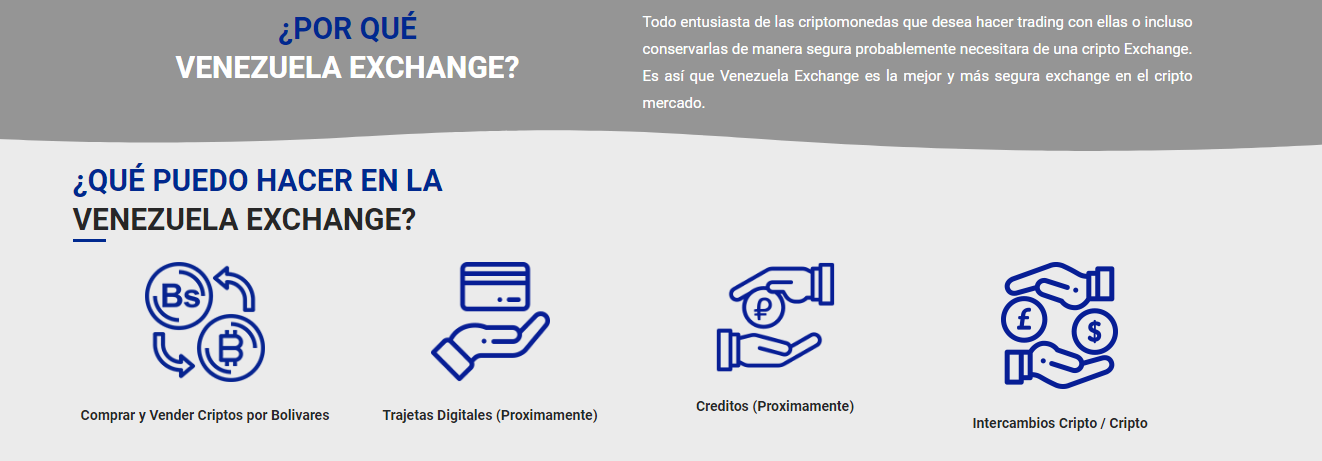 ¿POR QUÉ
VENEZUELA EXCHANGE?

Todo entusiasta de las criptomonedas que desea hacer trading con ellas o incluso conservarlas de manera segura probablemente necesitara de una cripto Exchange. Es así que Venezuela Exchange es la mejor y más segura exchange en el cripto mercado.

¿QUÉ PUEDO HACER EN LA
VENEZUELA EXCHANGE?

Bs

Comprar y Vender Criptos por Bolivares

Trajetas Digitales (Proximamente)

Creditos (Proximamente)

Intercambios Cripto / Cripto